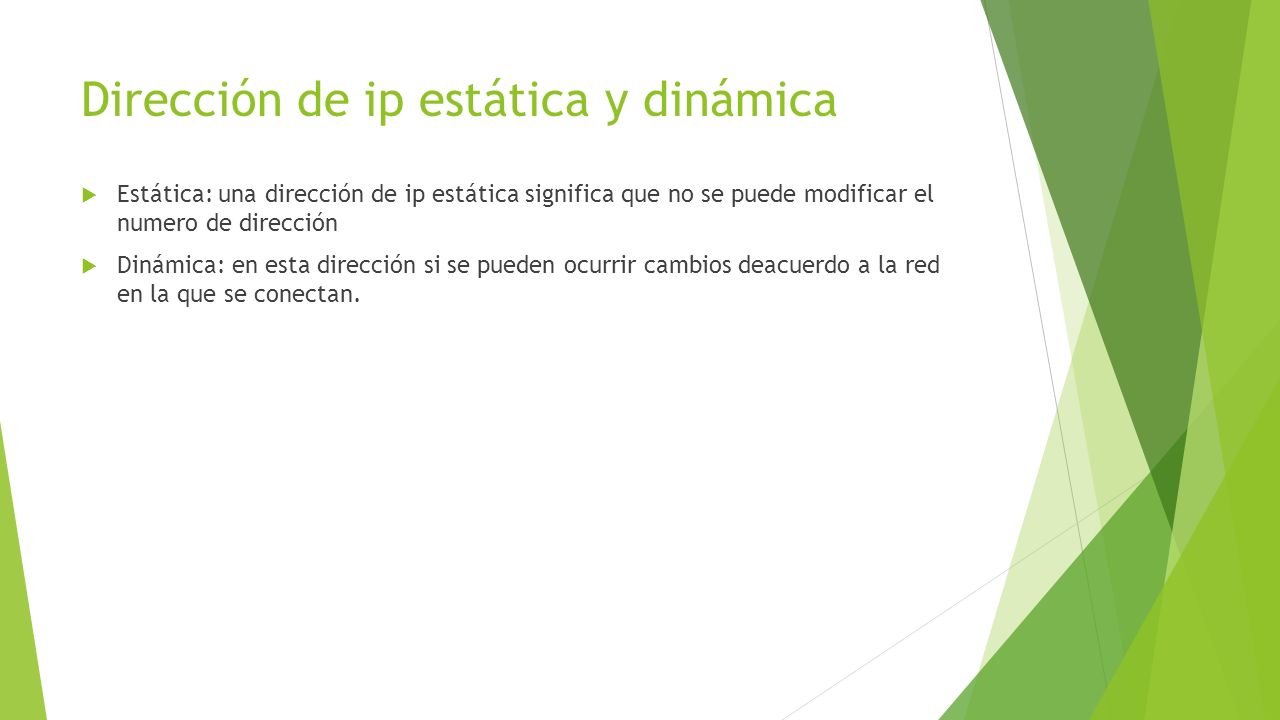 Dirección de ip estática y dinámica

Estática: una dirección de ip estática significa que no se puede modificar el numero de dirección

Dinámica: en esta dirección si se pueden ocurrir cambios deacuerdo a la red en la que se conectan.